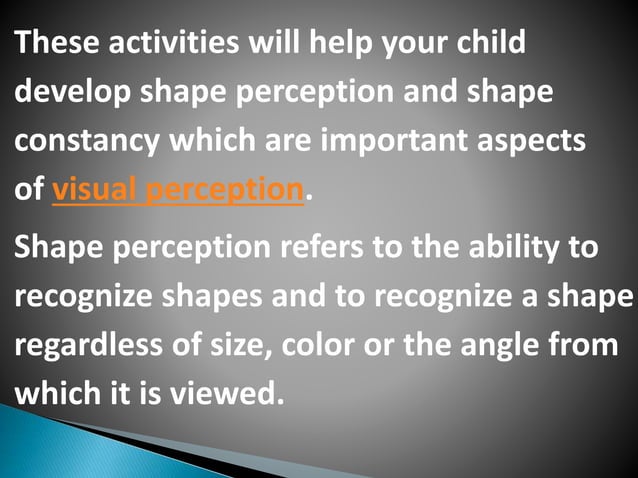 These activities will help your child develop shape perception and shape constancy which are important aspects of visual perception.

Shape perception refers to the ability to recognize shapes and to recognize a shape regardless of size, color or the angle from which it is viewed.